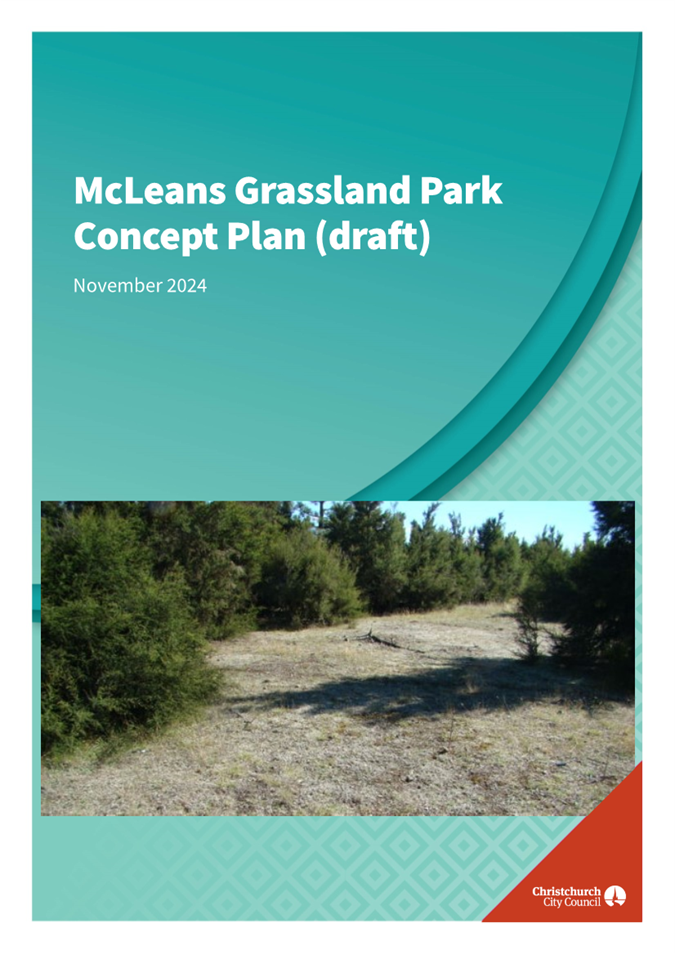 McLeans Grassland Park Concept Plan (draft)

November 2024

Christchurch City Council